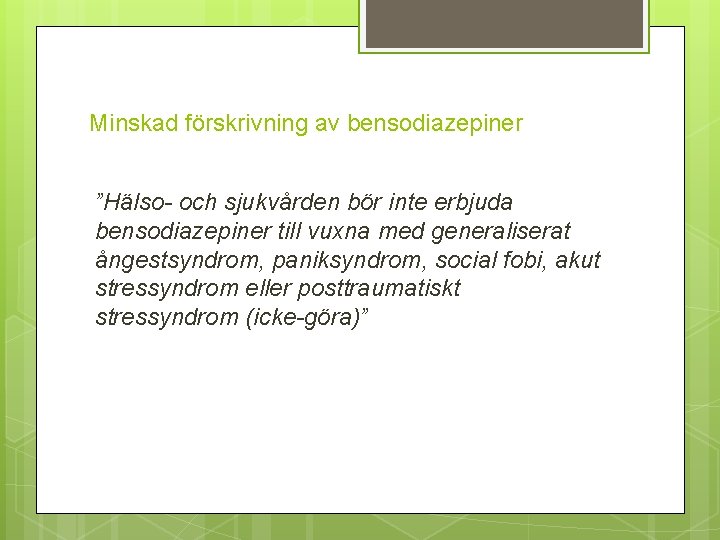 Minskad förskrivning av bensodiazepiner

”Hälso- och sjukvården bör inte erbjuda bensodiazepiner till vuxna med generaliserat ångestsyndrom, paniksyndrom, social fobi, akut stressyndrom eller posttraumatiskt stressyndrom (icke-göra)”